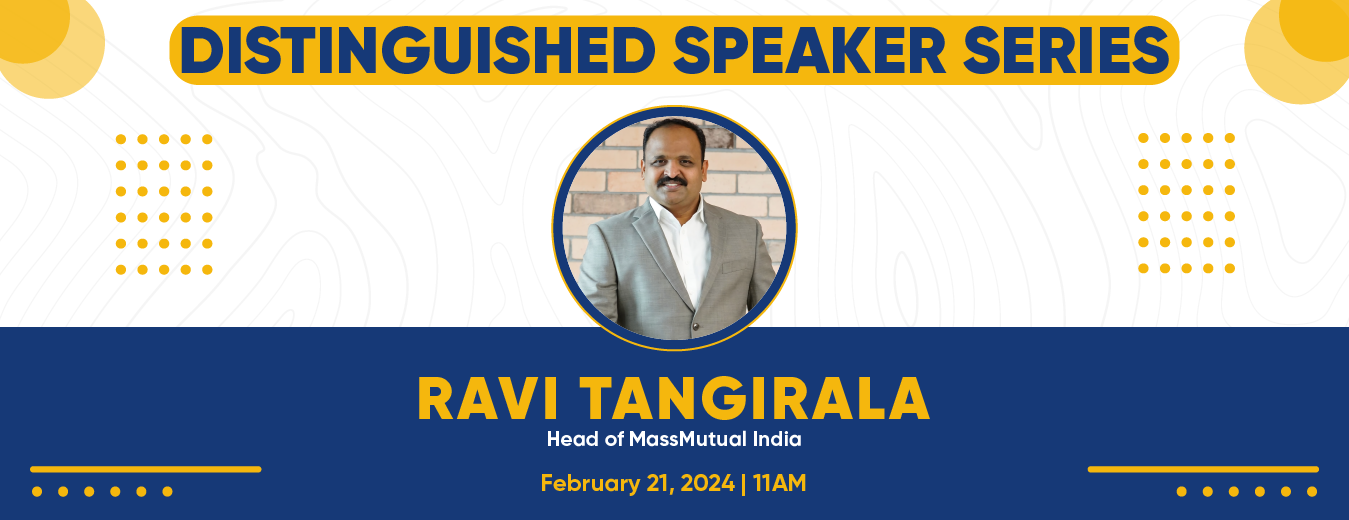 DISTINGUISHED SPEAKER SERIES

RAVI TANGIRALA

Head of MassMutual India

February 21, 2024 | 11AM